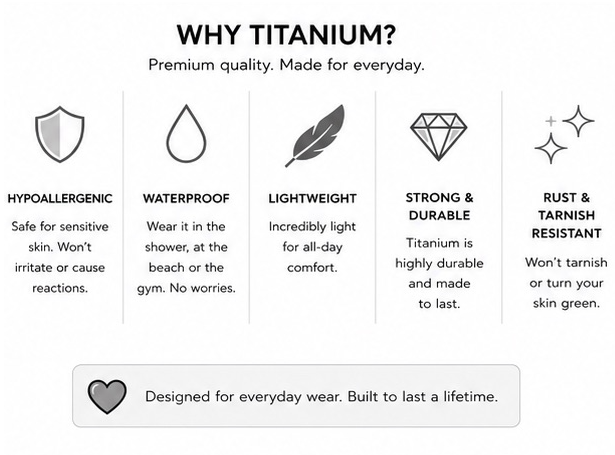 WHY TITANIUM?

Premium quality. Made for everyday.

HYPOALLERGENIC

Safe for sensitive skin. Won't irritate or cause reactions.

WATERPROOF

Wear it in the shower, at the beach or the gym. No worries.

LIGHTWEIGHT

Incredibly light for all-day comfort.

STRONG & DURABLE

Titanium is highly durable and made to last.

RUST & TARNISH RESISTANT

Won't tarnish or turn your skin green.

Designed for everyday wear. Built to last a lifetime.